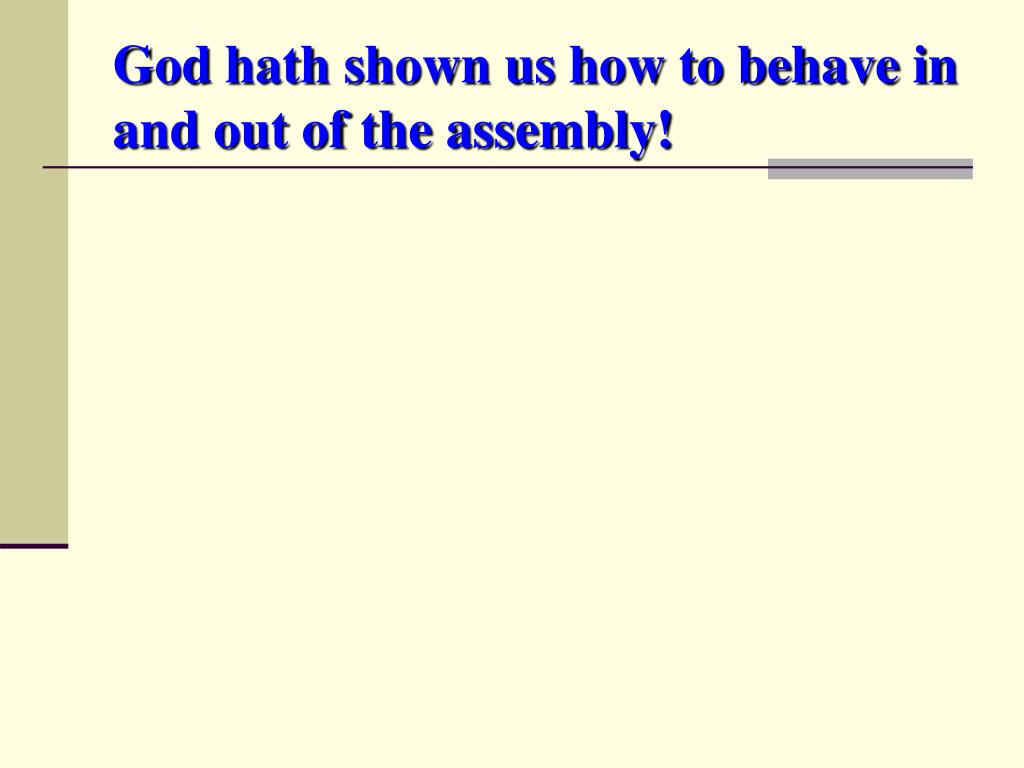 God hath shown us how to behave in and out of the assembly!